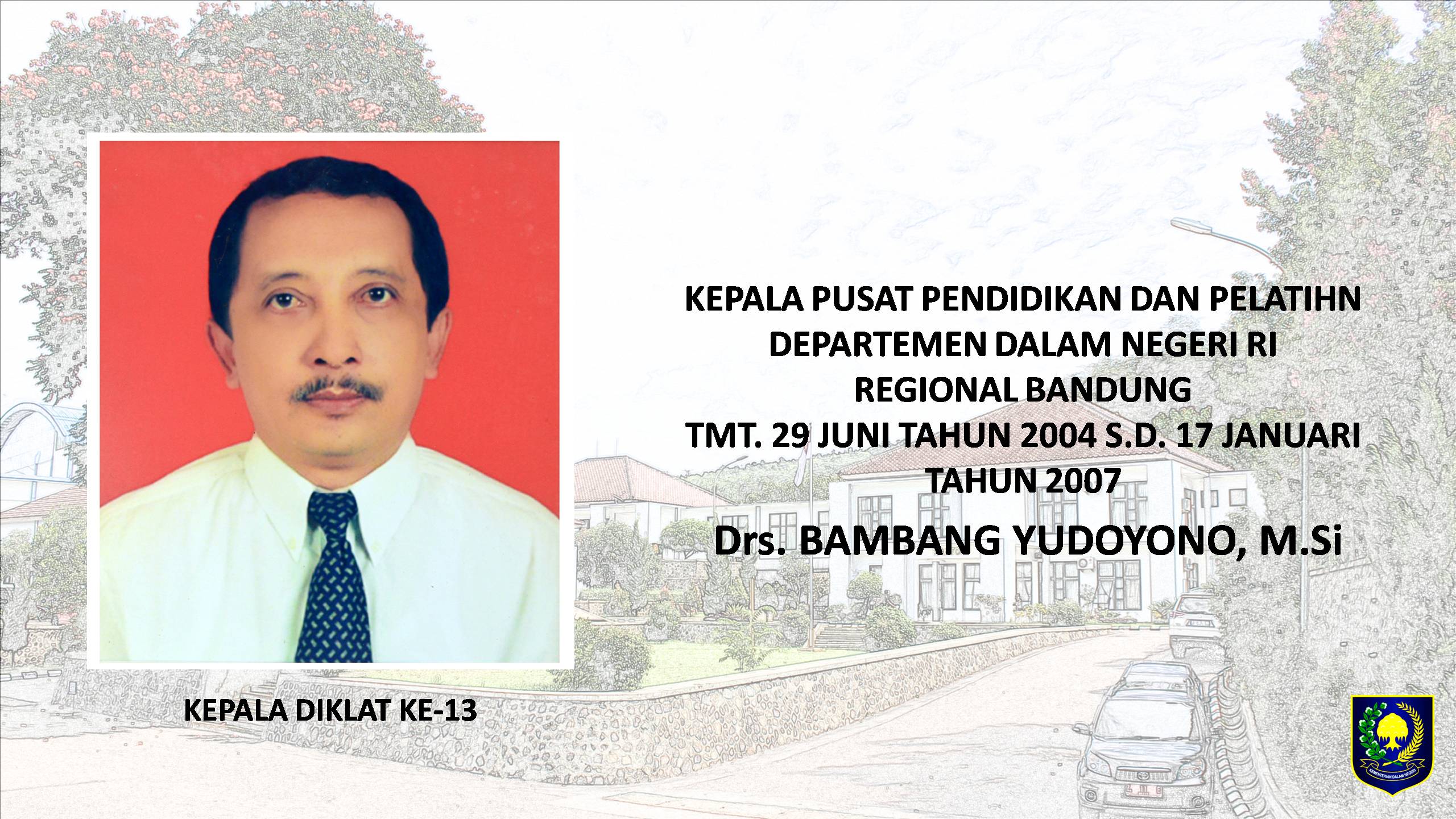 KEPALA PUSAT PENDIDIKAN DAN PELATIHN DEPARTEMEN DALAM NEGERI RI REGIONAL BANDUNG TMT. 29 JUNI TAHUN 2004 S.D. 17 JANUARI TAHUN 2007

Drs. BAMBANG YUDOYONO, M.Si

KEPALA DIKLAT KE-13

KEMENTERIAN DALAM NEGERI